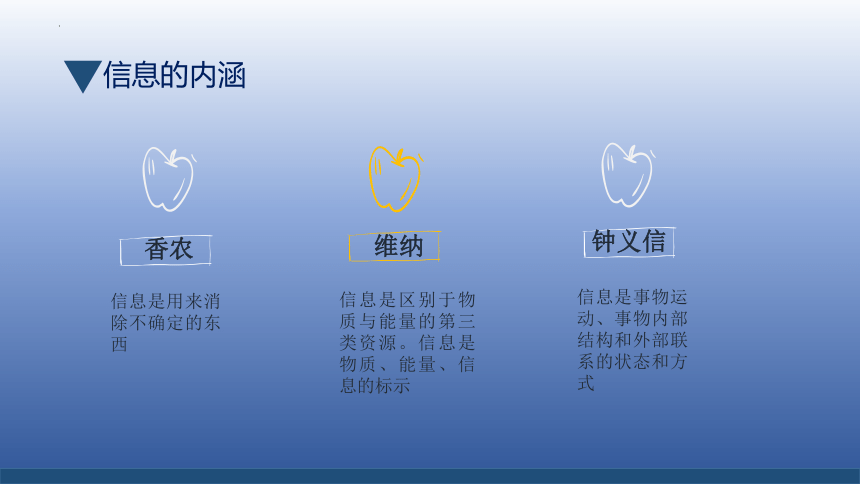 信息的内涵

香农

信息是用来消除不确定的东西

维纳

信息是区别于物质与能量的第三类资源。信息是物质、能量、信息的标示

钟义信

信息是事物运动、事物内部结构和外部联系的状态和方式